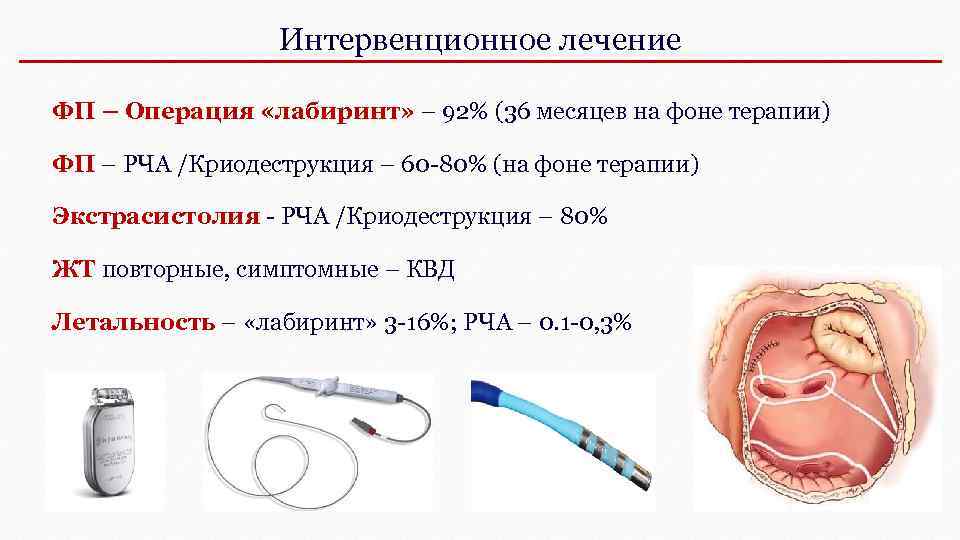 Интервенционное лечение

ФП – Операция «лабиринт» – 92% (36 месяцев на фоне терапии)

ФП – РЧА /Криодеструкция – 60-80% (на фоне терапии)

Экстрасистолия - РЧА /Криодеструкция – 80%

ЖТ повторные, симптомные – КВД

Летальность – «лабиринт» 3-16%; РЧА – 0.1-0,3%